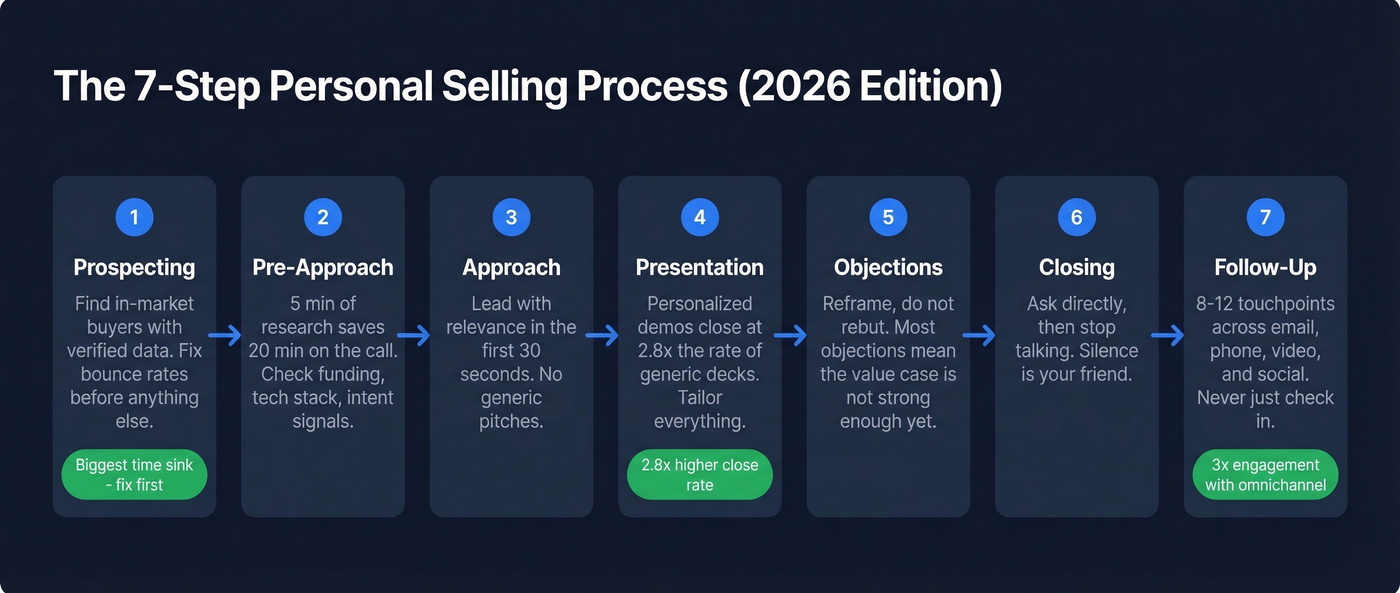 The 7-Step Personal Selling Process (2026 Edition)

1

Prospecting

Find in-market buyers with verified data. Fix bounce rates before anything else.

Biggest time sink - fix first

2

Pre-Approach

5 min of research saves 20 min on the call. Check funding, tech stack, intent signals.

3

Approach

Lead with relevance in the first 30 seconds. No generic pitches.

4

Presentation

Personalized demos close at 2.8x the rate of generic decks. Tailor everything.

2.8x higher close rate

5

Objections

Reframe, do not rebut. Most objections mean the value case is not strong enough yet.

6

Closing

Ask directly, then stop talking. Silence is your friend.

7

Follow-Up

8-12 touchpoints across email, phone, video, and social. Never just check in.

3x engagement with omnichannel